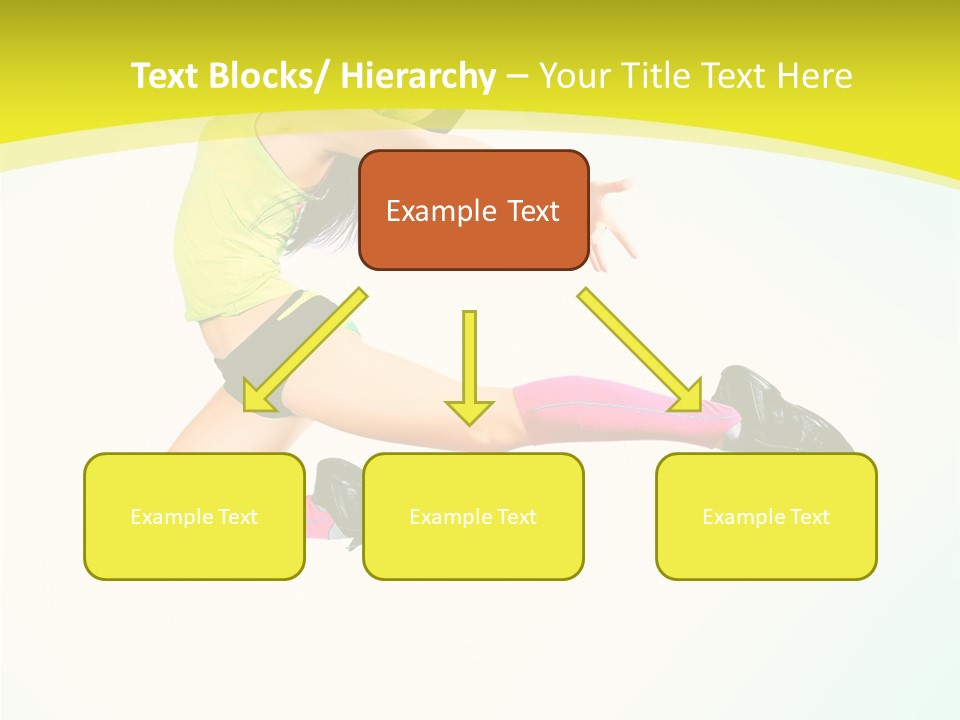 Text Blocks/ Hierarchy – Your Title Text Here

Example Text

Example Text

Example Text

Example Text